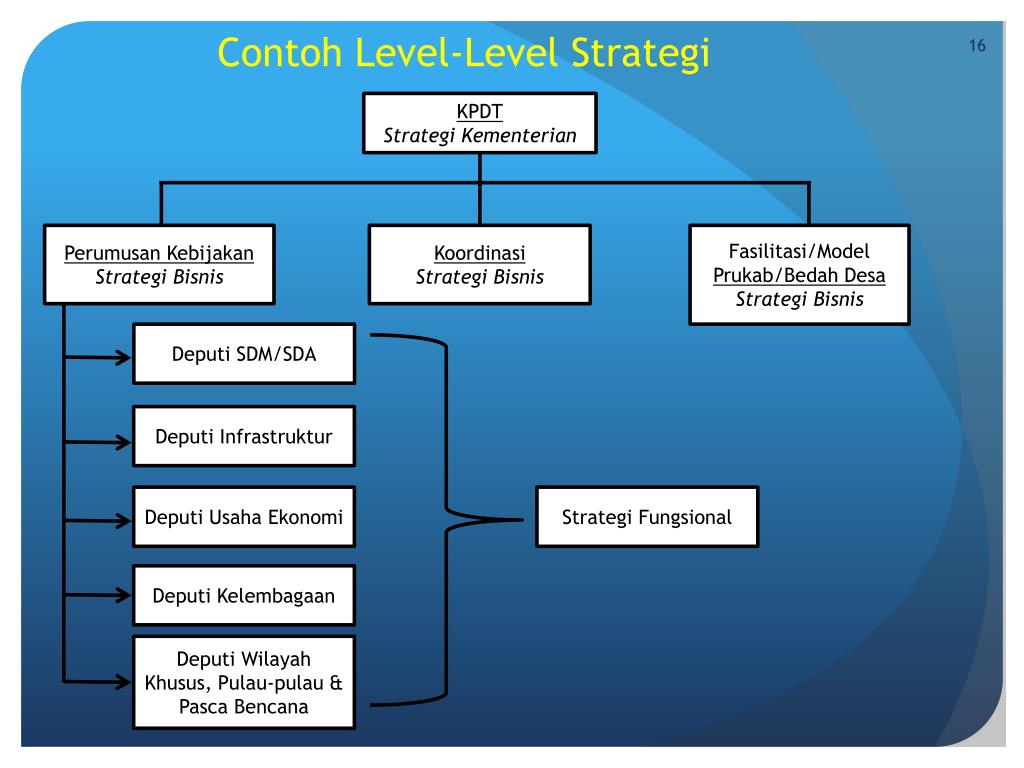 Contoh Level-Level Strategi

16

KPDT
Strategi Kementerian

Perumusan Kebijakan
Strategi Bisnis

Koordinasi
Strategi Bisnis

Fasilitasi/Model
Prukab/Bedah Desa
Strategi Bisnis

Deputi SDM/SDA

Deputi Infrastruktur

Deputi Usaha Ekonomi

Deputi Kelembagaan

Deputi Wilayah Khusus, Pulau-pulau & Pasca Bencana

Strategi Fungsional